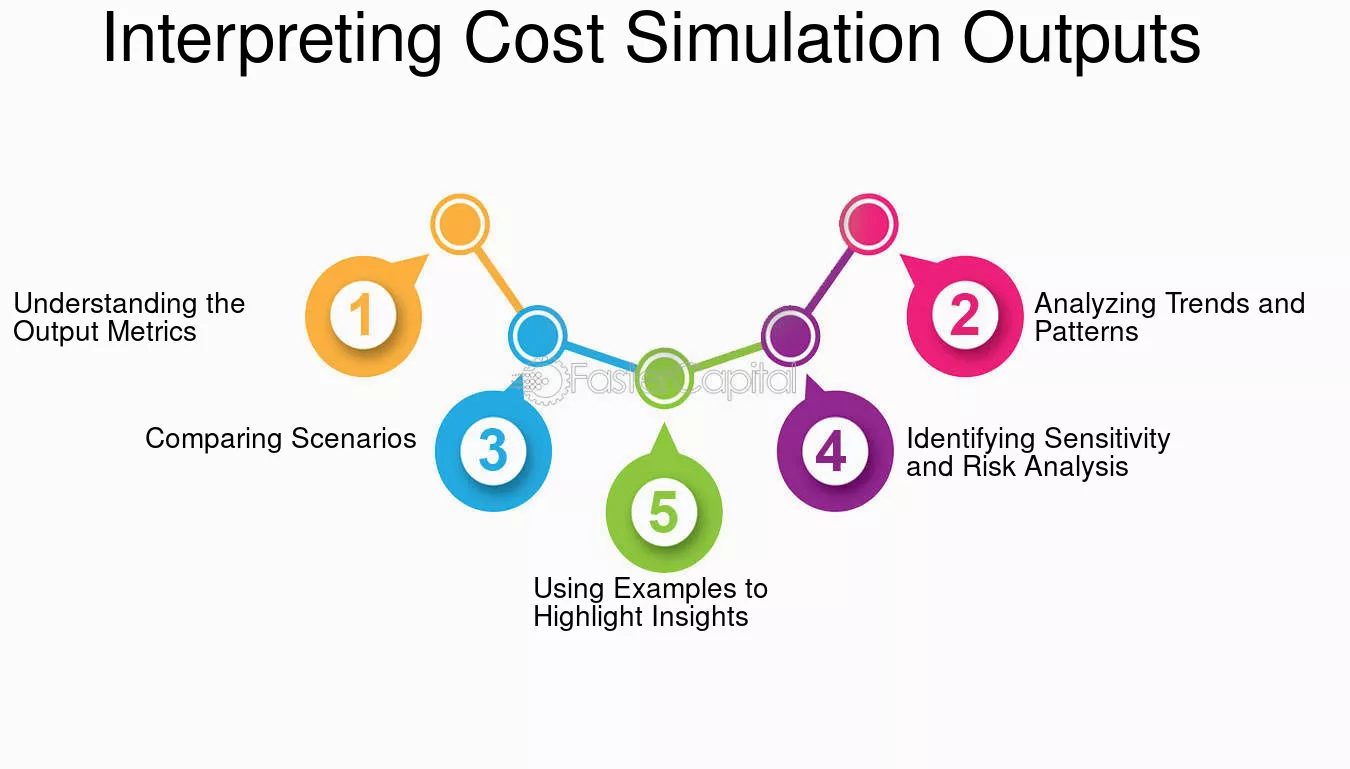 Interpreting Cost Simulation Outputs

1
Understanding the Output Metrics

2
Analyzing Trends and Patterns

3
Comparing Scenarios

4
Identifying Sensitivity and Risk Analysis

5
Using Examples to Highlight Insights

FasterCapital